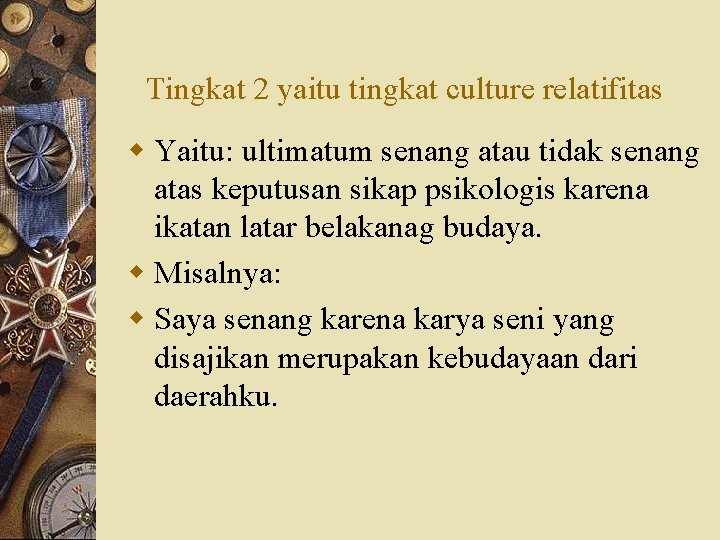 Tingkat 2 yaitu tingkat culture relatifitas

Yaitu: ultimatum senang atau tidak senang atas keputusan sikap psikologis karena ikatan latar belakanag budaya.

Misalnya:

Saya senang karena karya seni yang disajikan merupakan kebudayaan dari daerahku.